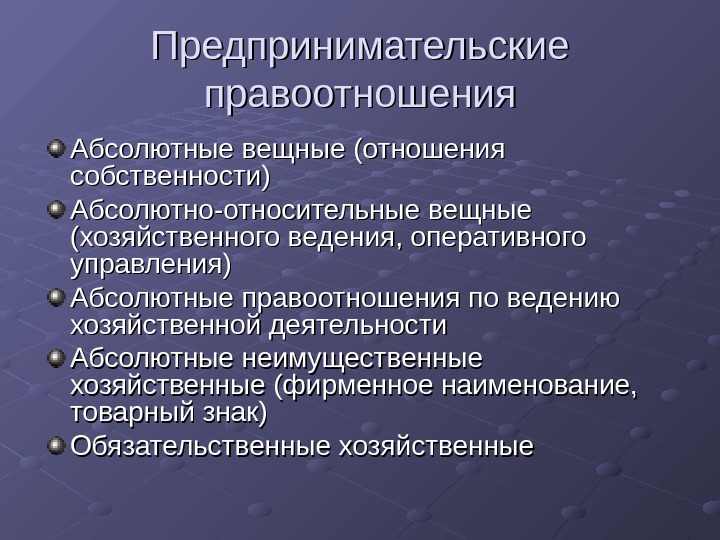 Предпринимательские правоотношения

Абсолютные вещные (отношения собственности)

Абсолютно-относительные вещные (хозяйственного ведения, оперативного управления)

Абсолютные правоотношения по ведению хозяйственной деятельности

Абсолютные неимущественные хозяйственные (фирменное наименование, товарный знак)

Обязательственные хозяйственные